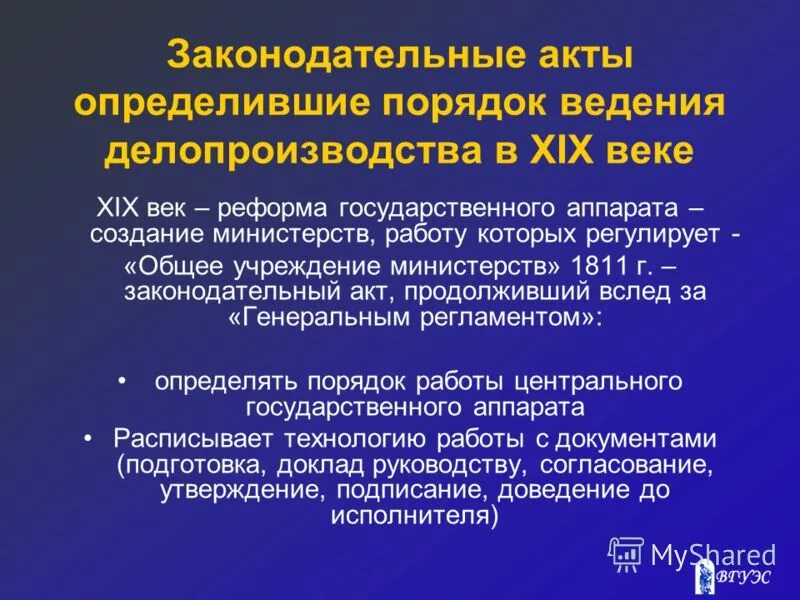 Законодательные акты определившие порядок ведения делопроизводства в XIX веке

XIX век – реформа государственного аппарата – создание министерств, работу которых регулирует -

«Общее учреждение министерств» 1811 г. – законодательный акт, продолживший вслед за «Генеральным регламентом»:

• определять порядок работы центрального государственного аппарата

• Расписывает технологию работы с документами (подготовка, доклад руководству, согласование, утверждение, подписание, доведение до исполнителя)

MyShared

ВГУЭС